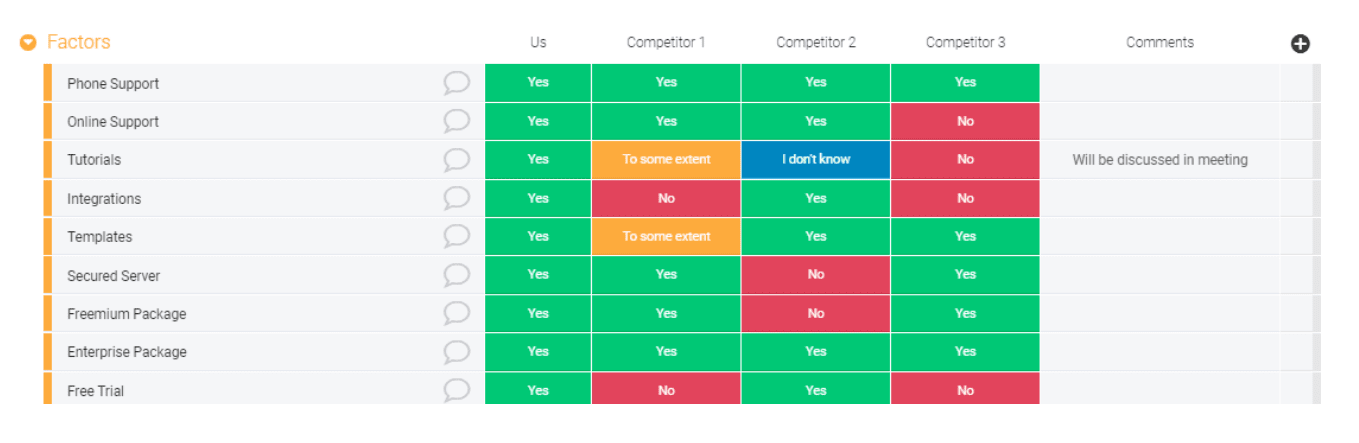 | Factors | Us | Competitor 1 | Competitor 2 | Competitor 3 | Comments |
|---|---|---|---|---|---|
| Phone Support | Yes | Yes | Yes | Yes | |
| Online Support | Yes | Yes | Yes | No | |
| Tutorials | Yes | To some extent | I don't know | No | Will be discussed in meeting |
| Integrations | Yes | No | Yes | No | |
| Templates | Yes | To some extent | Yes | Yes | |
| Secured Server | Yes | Yes | No | Yes | |
| Freemium Package | Yes | Yes | No | Yes | |
| Enterprise Package | Yes | Yes | Yes | Yes | |
| Free Trial | Yes | No | Yes | No | |